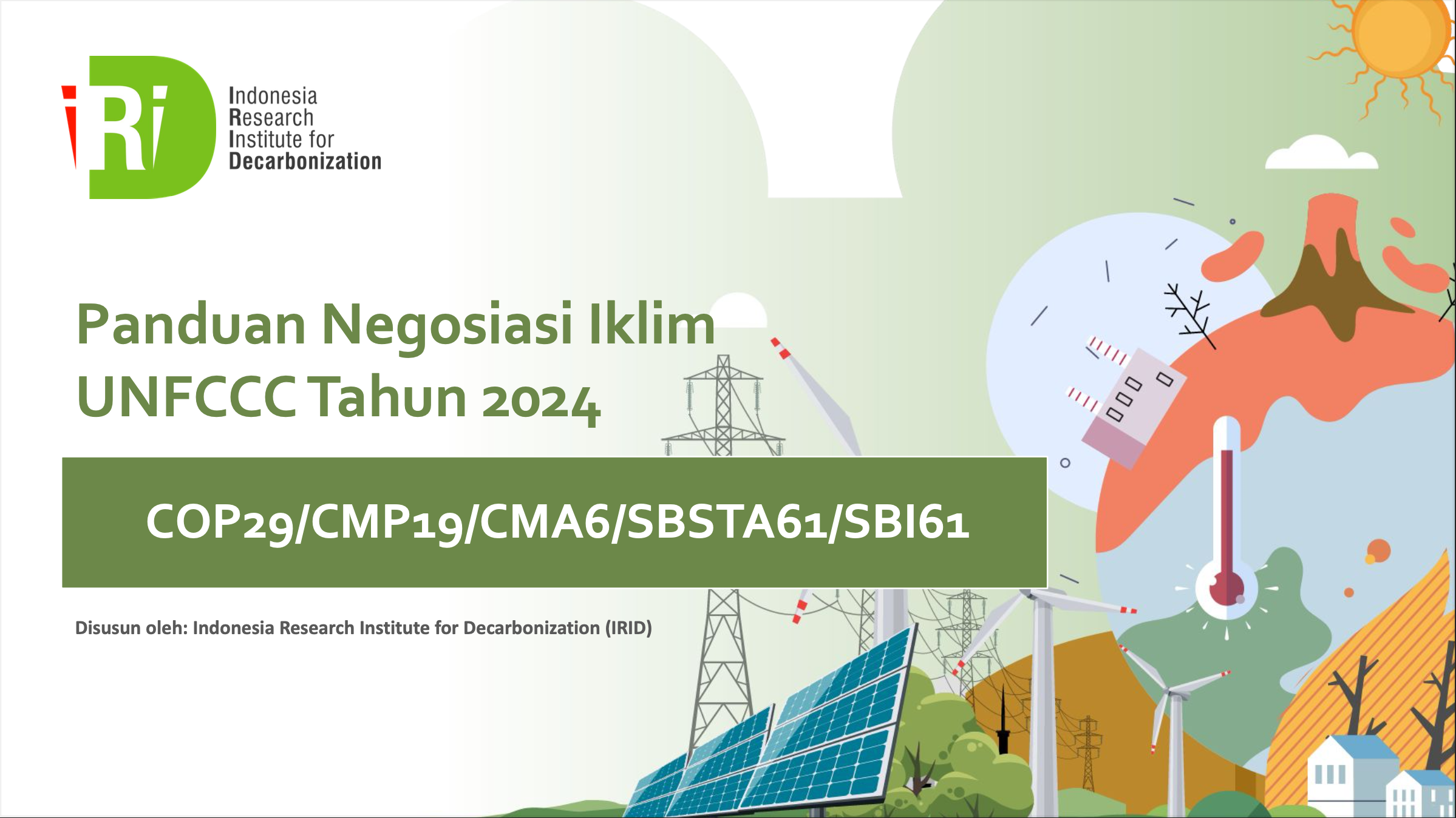 iRiD

Indonesia
Research
Institute for
Decarbonization

Panduan Negosiasi Iklim
UNFCCC Tahun 2024

COP29/CMP19/CMA6/SBSTA61/SBI61

Disusun oleh: Indonesia Research Institute for Decarbonization (IRID)